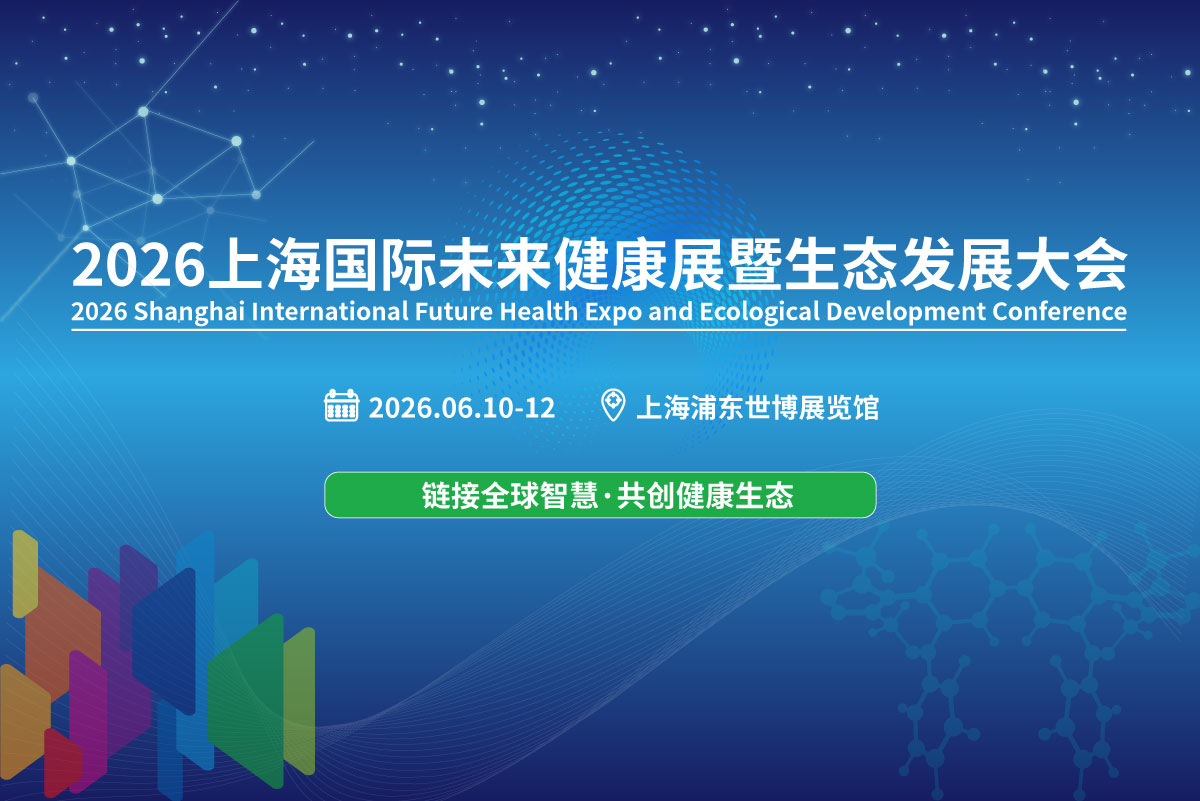 2026上海国际未来健康展暨生态发展大会
2026 Shanghai International Future Health Expo and Ecological Development Conference

2026.06.10-12 上海浦东世博展览馆

链接全球智慧·共创健康生态